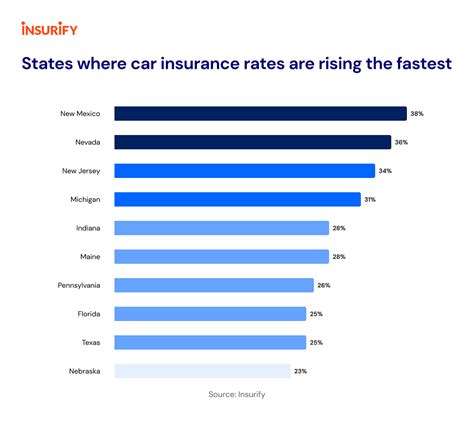 INSURIFY

States where car insurance rates are rising the fastest

New Mexico 38%

Nevada 36%

New Jersey 34%

Michigan 31%

Indiana 28%

Maine 28%

Pennsylvania 26%

Florida 25%

Texas 25%

Nebraska 23%

Source: Insurify